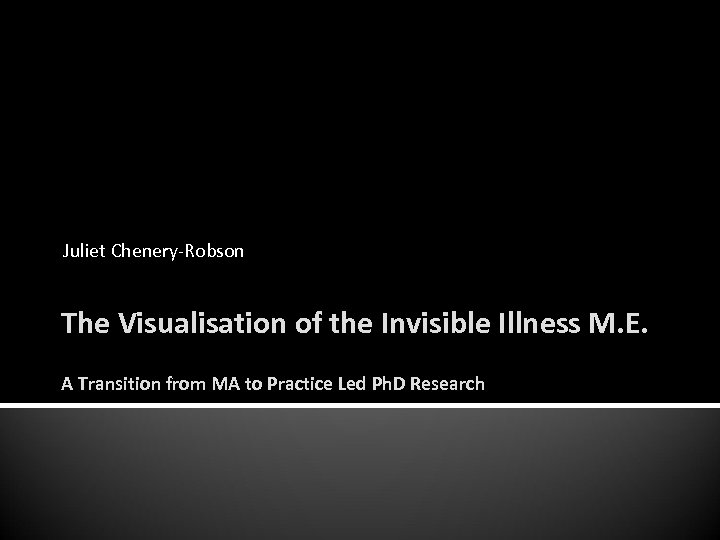 Juliet Chenery-Robson

The Visualisation of the Invisible Illness M.E.

A Transition from MA to Practice Led PhD Research